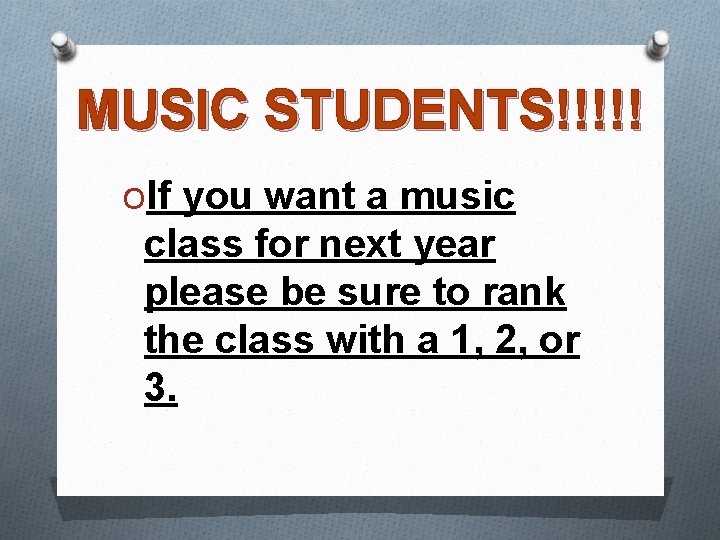 MUSIC STUDENTS!!!!!

If you want a music class for next year please be sure to rank the class with a 1, 2, or 3.